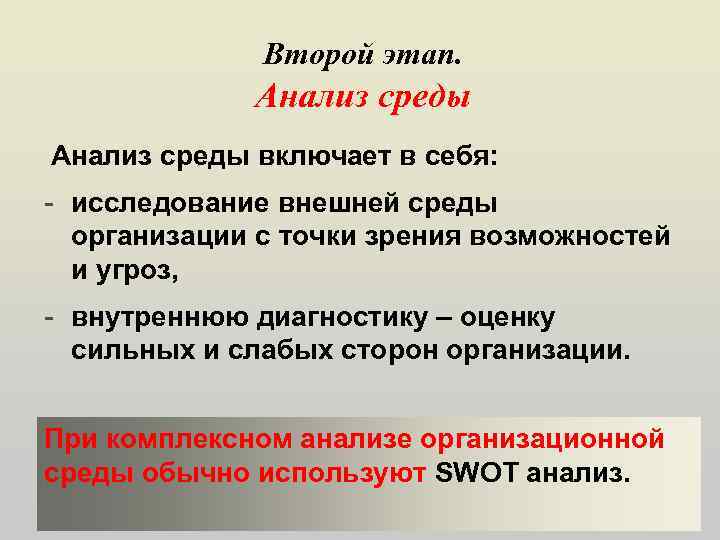 Второй этап.
Анализ среды

Анализ среды включает в себя:

- исследование внешней среды организации с точки зрения возможностей и угроз,

- внутреннюю диагностику – оценку сильных и слабых сторон организации.

При комплексном анализе организационной среды обычно используют SWOT анализ.